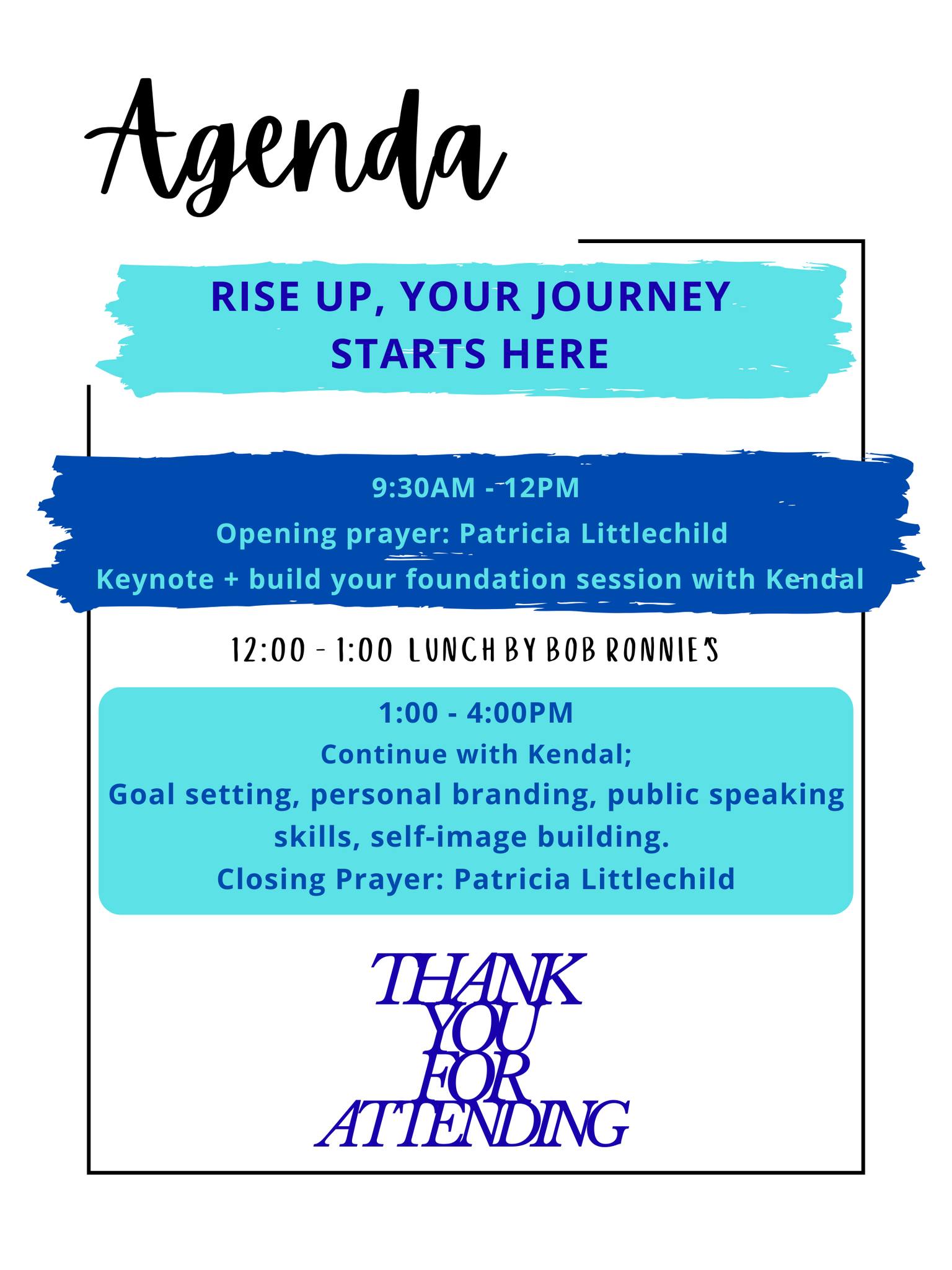 Agenda

RISE UP, YOUR JOURNEY STARTS HERE

9:30AM - 12PM
Opening prayer: Patricia Littlechild
Keynote + build your foundation session with Kendal

12:00 - 1:00 LUNCH BY BOB RONNIE'S

1:00 - 4:00PM
Continue with Kendal;
Goal setting, personal branding, public speaking skills, self-image building.
Closing Prayer: Patricia Littlechild

THANK YOU FOR ATTENDING